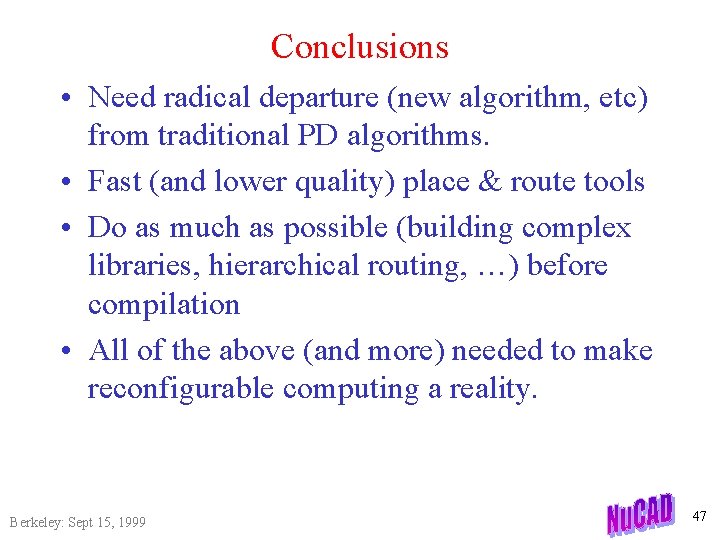 Conclusions

• Need radical departure (new algorithm, etc) from traditional PD algorithms.

• Fast (and lower quality) place & route tools

• Do as much as possible (building complex libraries, hierarchical routing, …) before compilation

• All of the above (and more) needed to make reconfigurable computing a reality.

Berkeley: Sept 15, 1999

NuCAD

47